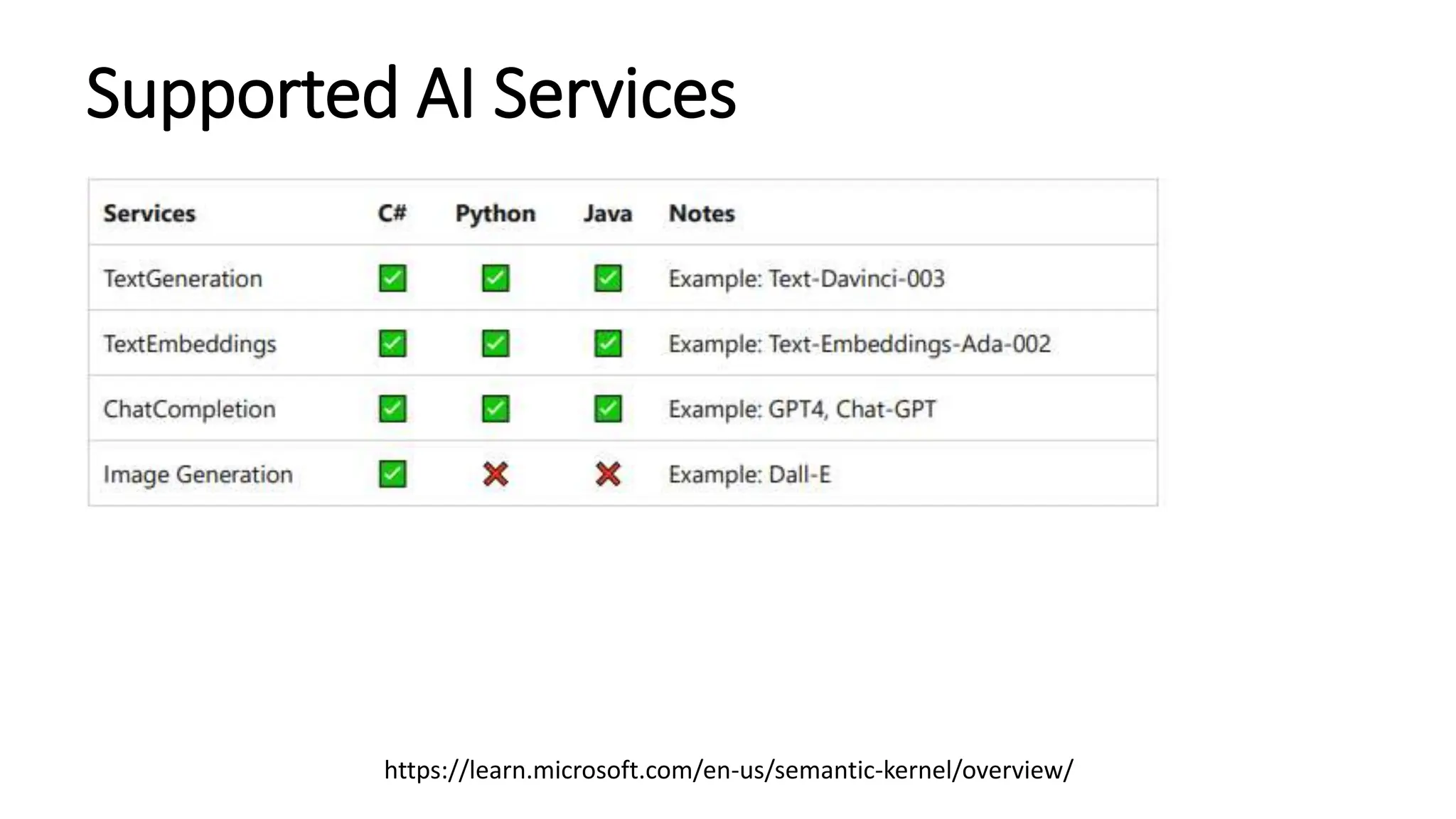 Supported AI Services

| Services | C# | Python | Java | Notes |
|---|---|---|---|---|
| TextGeneration | ✅ | ✅ | ✅ | Example: Text-Davinci-003 |
| TextEmbeddings | ✅ | ✅ | ✅ | Example: Text-Embeddings-Ada-002 |
| ChatCompletion | ✅ | ✅ | ✅ | Example: GPT4, Chat-GPT |
| Image Generation | ✅ | ❌ | ❌ | Example: Dall-E |

https://learn.microsoft.com/en-us/semantic-kernel/overview/